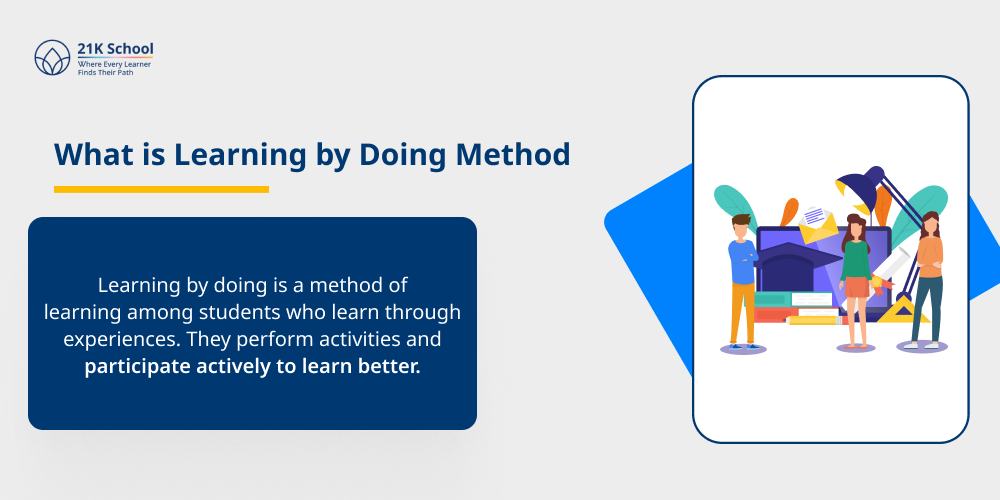 21K School
Where Every Learner Finds Their Path

What is Learning by Doing Method

Learning by doing is a method of learning among students who learn through experiences. They perform activities and participate actively to learn better.